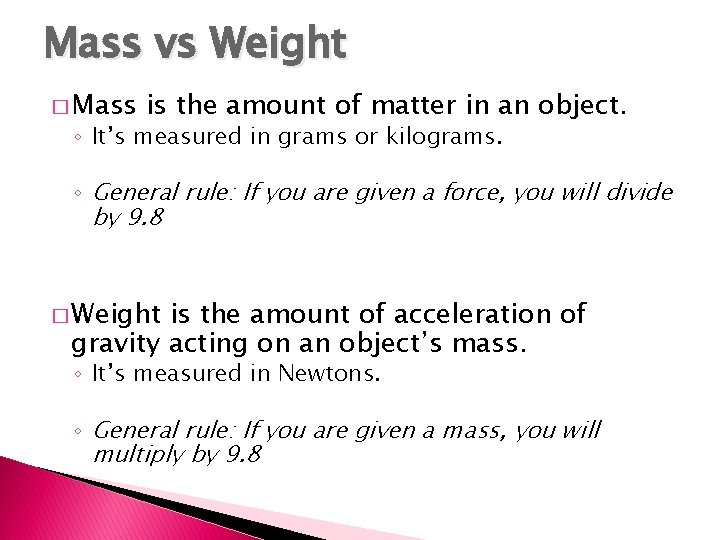 Mass vs Weight

□ Mass is the amount of matter in an object.

◦ It's measured in grams or kilograms.

◦ General rule: If you are given a force, you will divide by 9.8

□ Weight is the amount of acceleration of gravity acting on an object's mass.

◦ It's measured in Newtons.

◦ General rule: If you are given a mass, you will multiply by 9.8